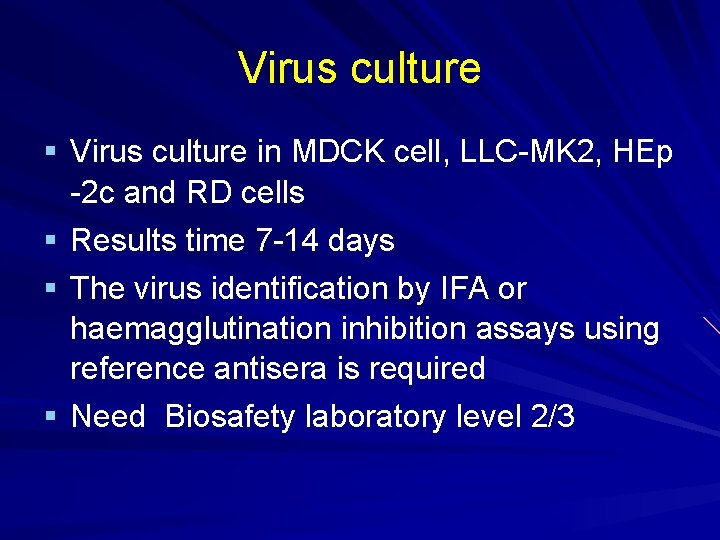 Virus culture

▪ Virus culture in MDCK cell, LLC-MK2, HEp -2c and RD cells

▪ Results time 7-14 days

▪ The virus identification by IFA or haemagglutination inhibition assays using reference antisera is required

▪ Need Biosafety laboratory level 2/3